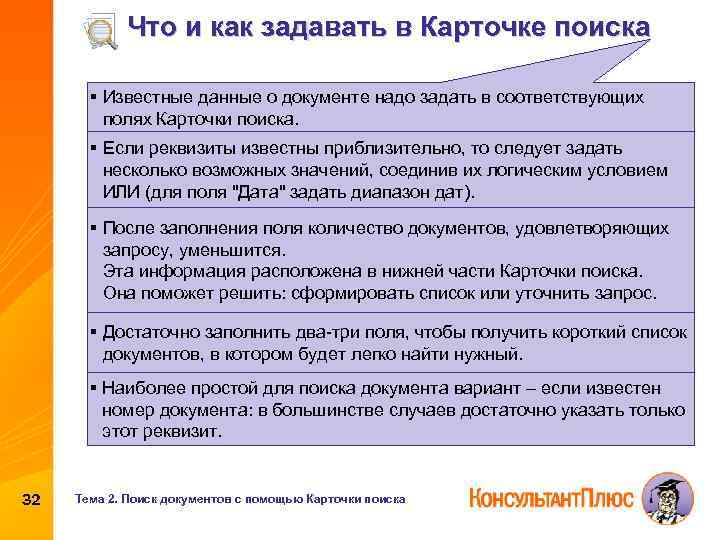 Что и как задавать в Карточке поиска

▪ Известные данные о документе надо задать в соответствующих полях Карточки поиска.

▪ Если реквизиты известны приблизительно, то следует задать несколько возможных значений, соединив их логическим условием ИЛИ (для поля "Дата" задать диапазон дат).

▪ После заполнения поля количество документов, удовлетворяющих запросу, уменьшится.
Эта информация расположена в нижней части Карточки поиска.
Она поможет решить: сформировать список или уточнить запрос.

▪ Достаточно заполнить два-три поля, чтобы получить короткий список документов, в котором будет легко найти нужный.

▪ Наиболее простой для поиска документа вариант – если известен номер документа: в большинстве случаев достаточно указать только этот реквизит.

32

Тема 2. Поиск документов с помощью Карточки поиска

КонсультантПлюс